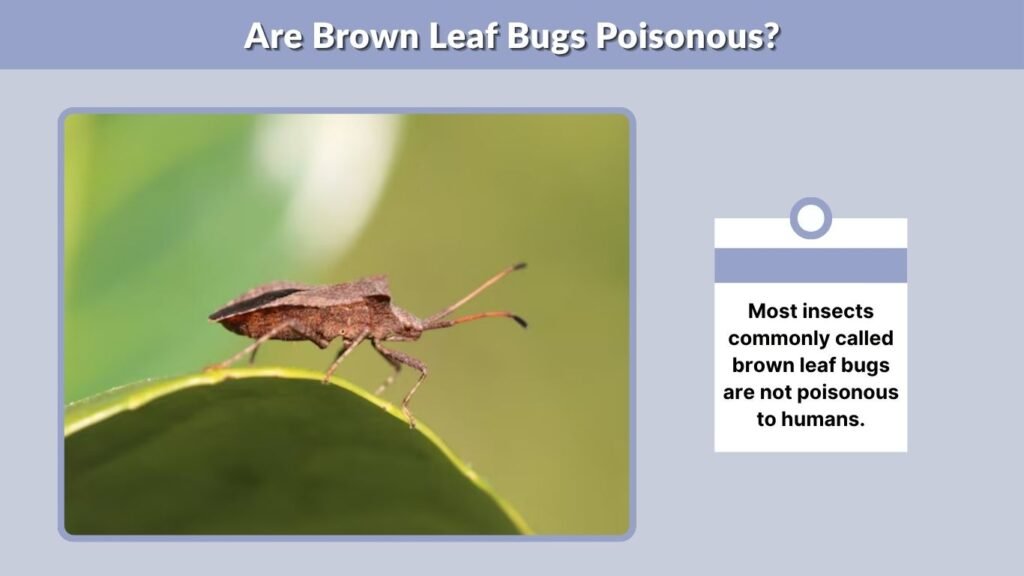 Are Brown Leaf Bugs Poisonous?

Most insects commonly called brown leaf bugs are not poisonous to humans.